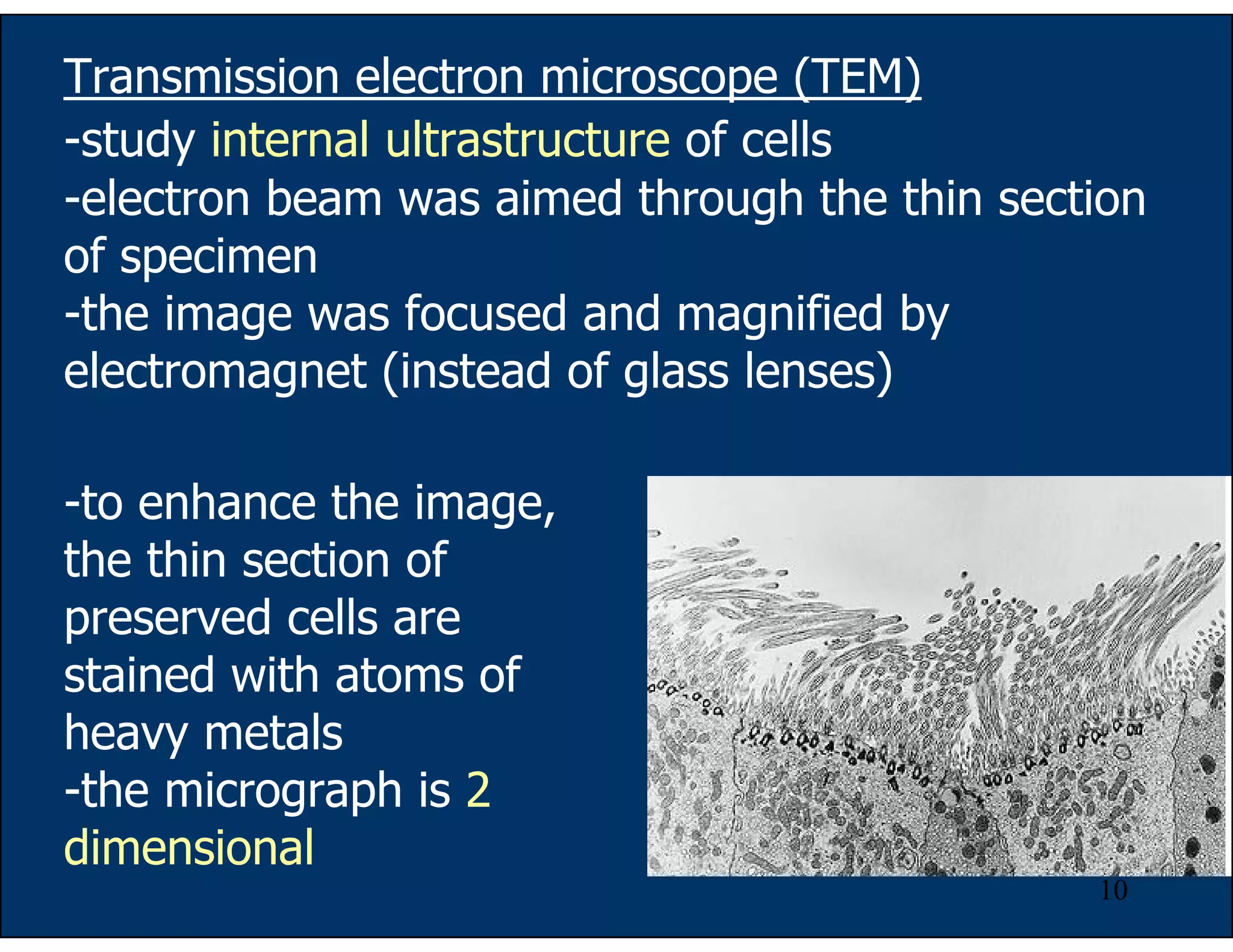 Transmission electron microscope (TEM)
-study internal ultrastructure of cells
-electron beam was aimed through the thin section of specimen
-the image was focused and magnified by electromagnet (instead of glass lenses)

-to enhance the image, the thin section of preserved cells are stained with atoms of heavy metals
-the micrograph is 2 dimensional

10